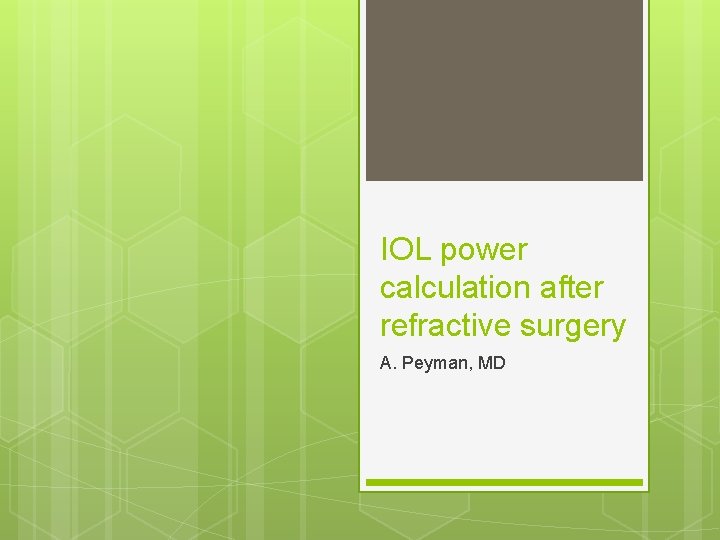 IOL power calculation after refractive surgery

A. Peyman, MD